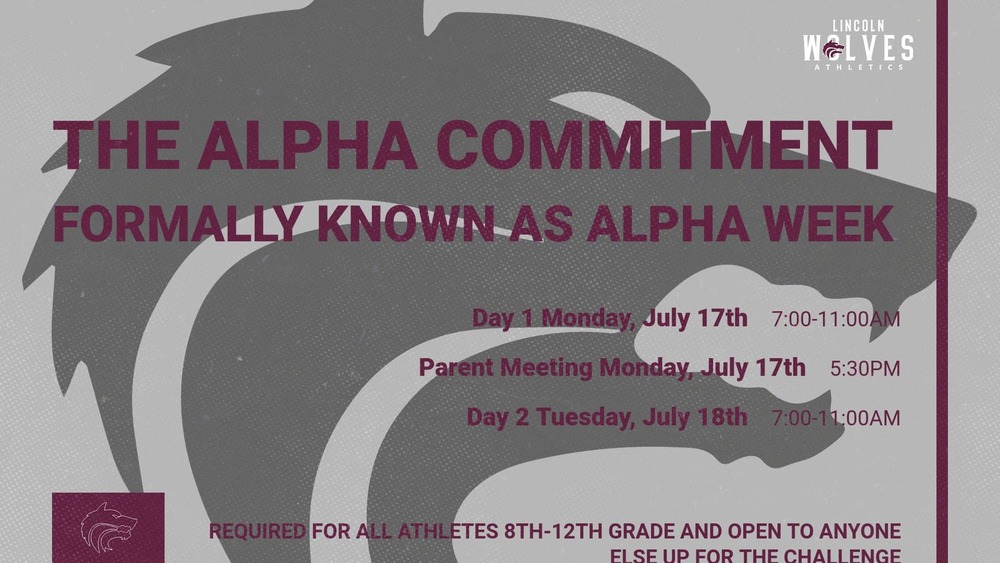 LINCOLN
WOLVES
ATHLETICS

THE ALPHA COMMITMENT
FORMALLY KNOWN AS ALPHA WEEK

Day 1 Monday, July 17th 7:00-11:00AM

Parent Meeting Monday, July 17th 5:30PM

Day 2 Tuesday, July 18th 7:00-11:00AM

REQUIRED FOR ALL ATHLETES 8TH-12TH GRADE AND OPEN TO ANYONE ELSE UP FOR THE CHALLENGE